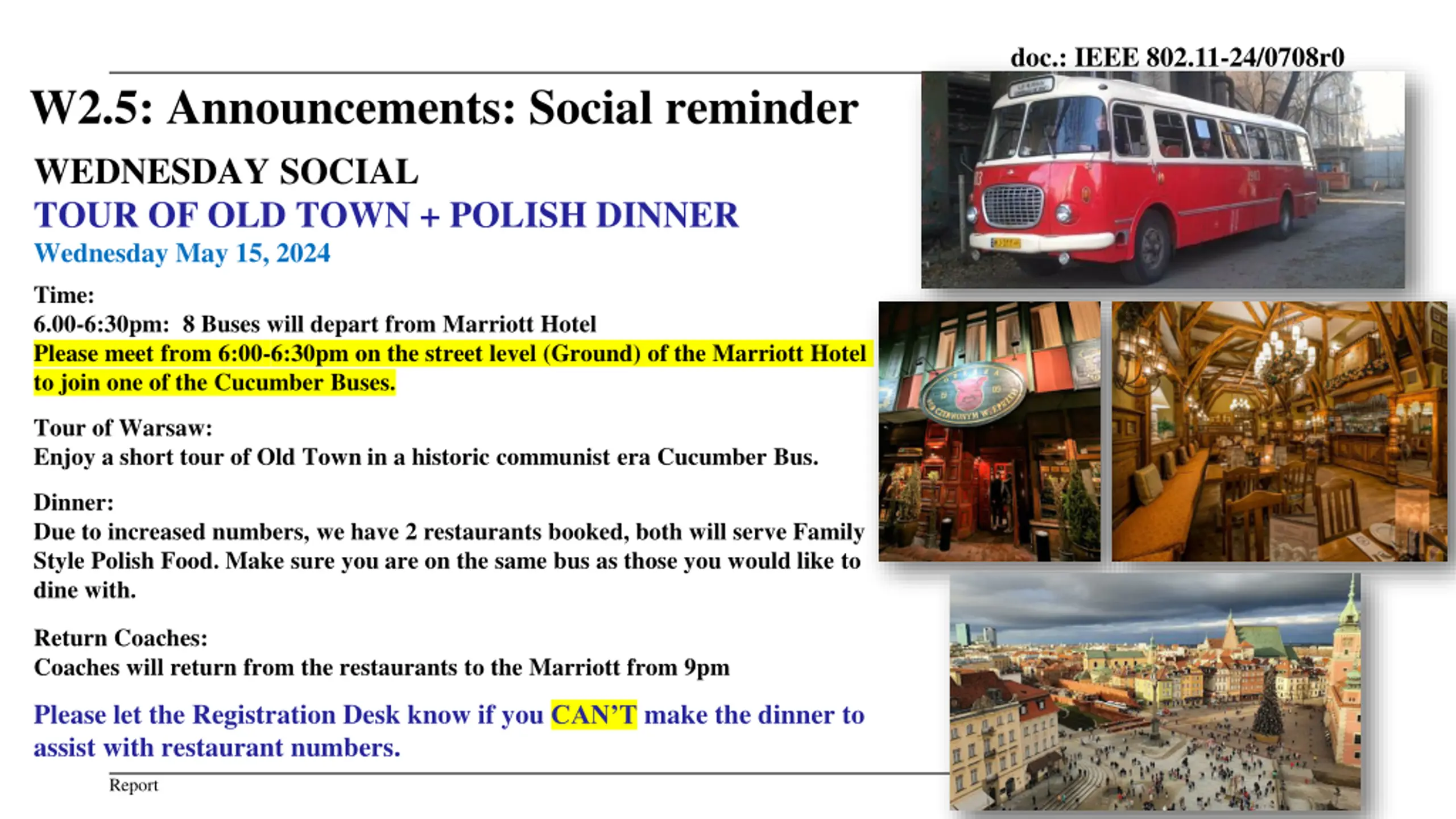 doc.: IEEE 802.11-24/0708r0

W2.5: Announcements: Social reminder

WEDNESDAY SOCIAL

TOUR OF OLD TOWN + POLISH DINNER

Wednesday May 15, 2024

Time:
6.00-6:30pm: 8 Buses will depart from Marriott Hotel
Please meet from 6:00-6:30pm on the street level (Ground) of the Marriott Hotel to join one of the Cucumber Buses.

Tour of Warsaw:
Enjoy a short tour of Old Town in a historic communist era Cucumber Bus.

Dinner:
Due to increased numbers, we have 2 restaurants booked, both will serve Family Style Polish Food. Make sure you are on the same bus as those you would like to dine with.

Return Coaches:
Coaches will return from the restaurants to the Marriott from 9pm

Please let the Registration Desk know if you CAN'T make the dinner to assist with restaurant numbers.

Report